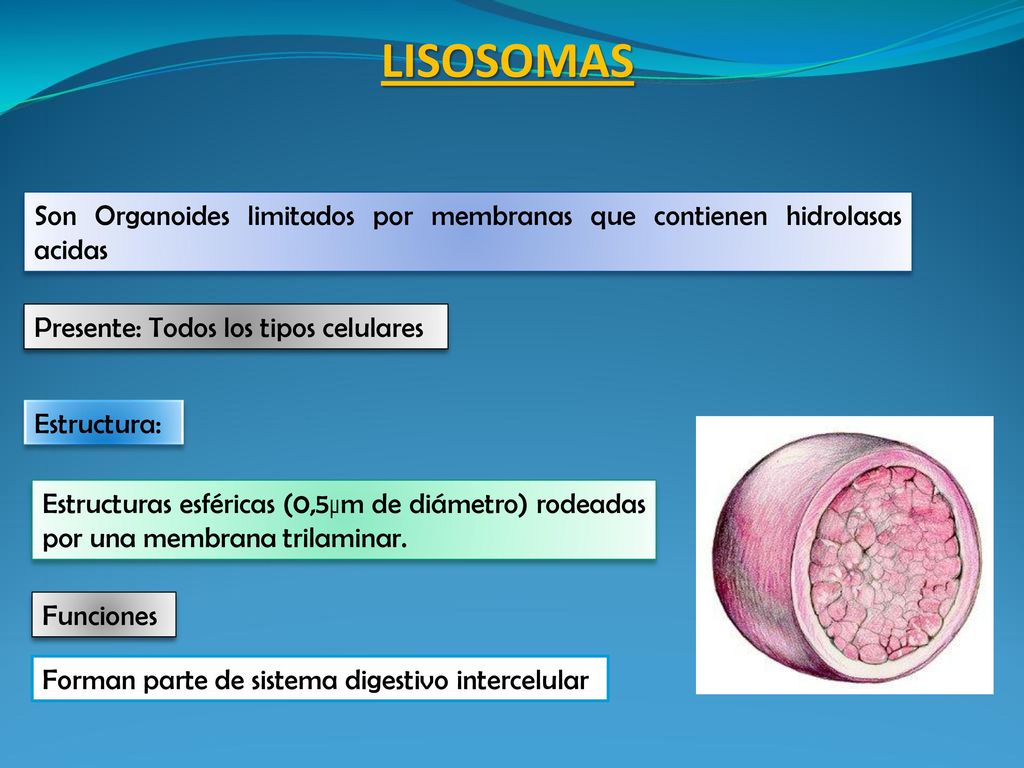 LISOSOMAS

Son Organoides limitados por membranas que contienen hidrolasas acidas

Presente: Todos los tipos celulares

Estructura:

Estructuras esféricas (0,5μm de diámetro) rodeadas por una membrana trilaminar.

Funciones

Forman parte de sistema digestivo intercelular